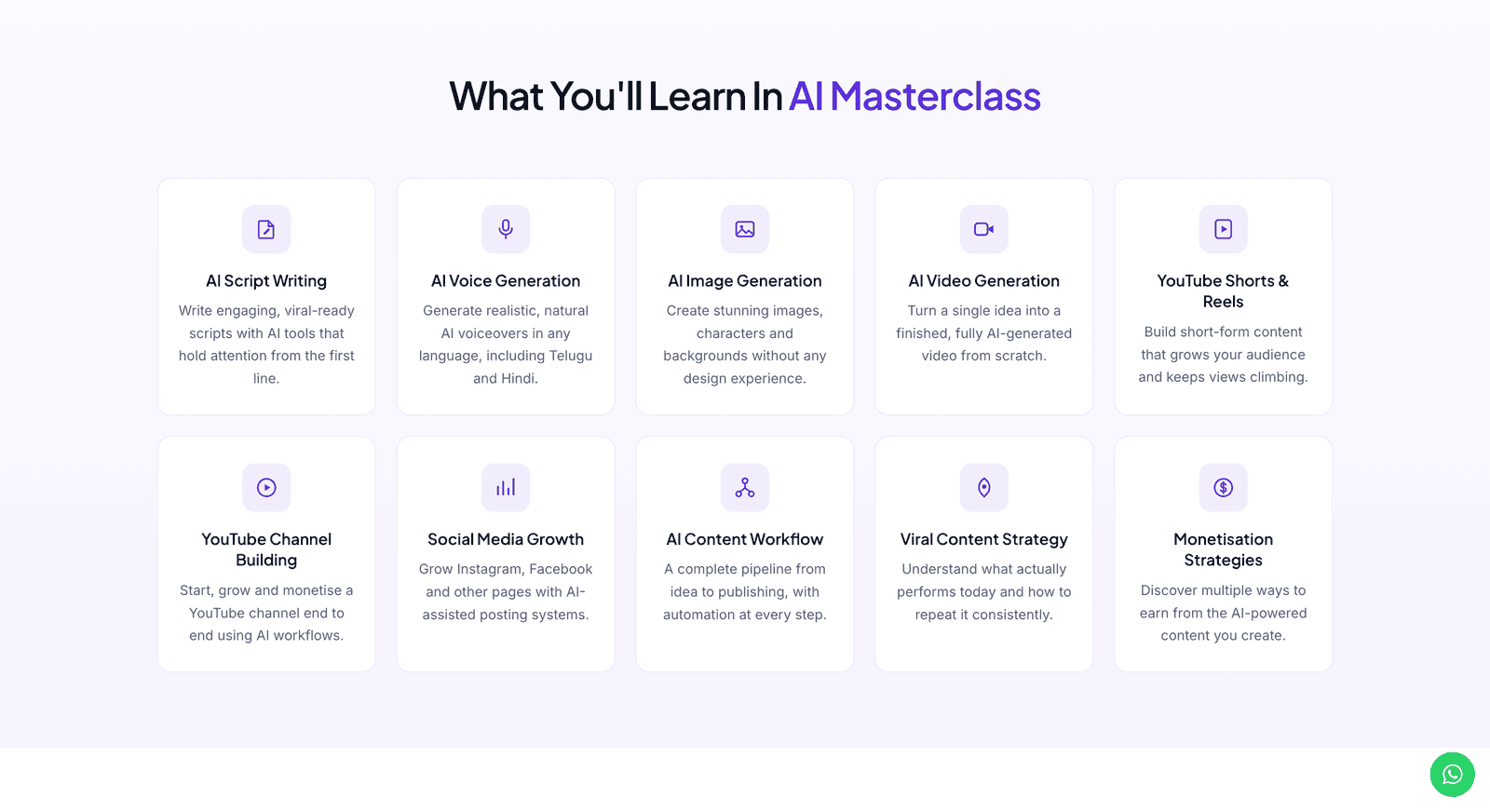 What You'll Learn In AI Masterclass

AI Script Writing

Write engaging, viral-ready scripts with AI tools that hold attention from the first line.

AI Voice Generation

Generate realistic, natural AI voiceovers in any language, including Telugu and Hindi.

AI Image Generation

Create stunning images, characters and backgrounds without any design experience.

AI Video Generation

Turn a single idea into a finished, fully AI-generated video from scratch.

YouTube Shorts & Reels

Build short-form content that grows your audience and keeps views climbing.

YouTube Channel Building

Start, grow and monetise a YouTube channel end to end using AI workflows.

Social Media Growth

Grow Instagram, Facebook and other pages with AI-assisted posting systems.

AI Content Workflow

A complete pipeline from idea to publishing, with automation at every step.

Viral Content Strategy

Understand what actually performs today and how to repeat it consistently.

Monetisation Strategies

Discover multiple ways to earn from the AI-powered content you create.